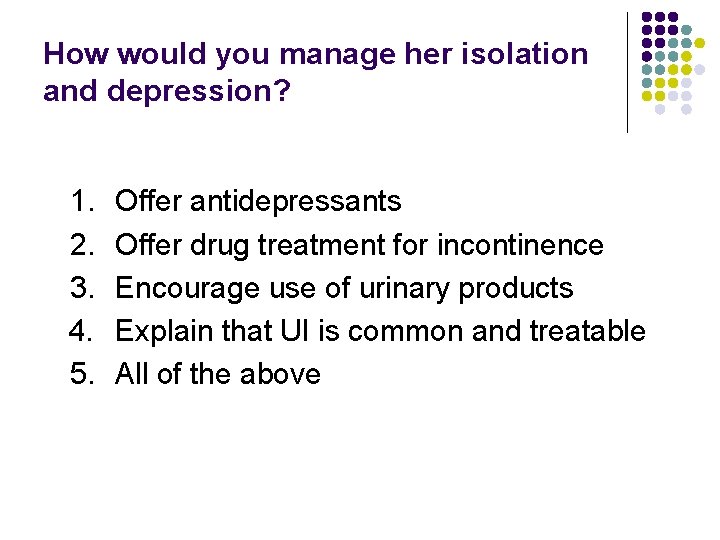 How would you manage her isolation and depression?

1. Offer antidepressants
2. Offer drug treatment for incontinence
3. Encourage use of urinary products
4. Explain that UI is common and treatable
5. All of the above